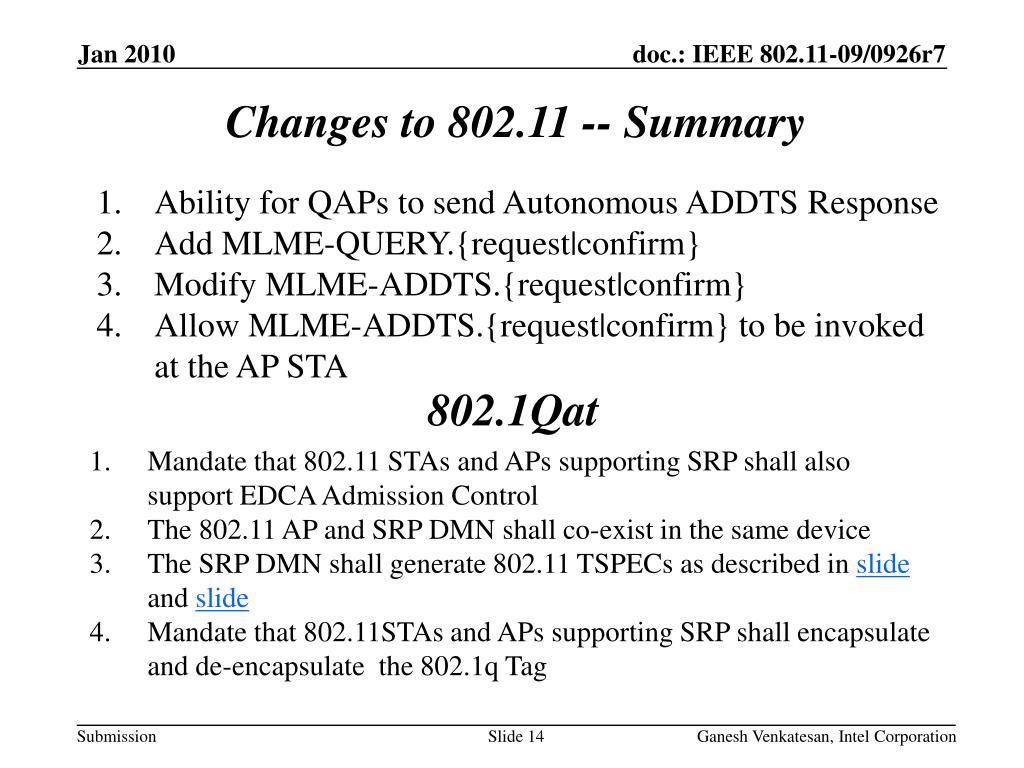 Jan 2010

doc.: IEEE 802.11-09/0926r7

Changes to 802.11 -- Summary

1. Ability for QAPs to send Autonomous ADDTS Response
2. Add MLME-QUERY.{request|confirm}
3. Modify MLME-ADDTS.{request|confirm}
4. Allow MLME-ADDTS.{request|confirm} to be invoked at the AP STA

802.1Qat

1. Mandate that 802.11 STAs and APs supporting SRP shall also support EDCA Admission Control
2. The 802.11 AP and SRP DMN shall co-exist in the same device
3. The SRP DMN shall generate 802.11 TSPECs as described in slide and slide
4. Mandate that 802.11STAs and APs supporting SRP shall encapsulate and de-encapsulate the 802.1q Tag

Submission

Slide 14

Ganesh Venkatesan, Intel Corporation